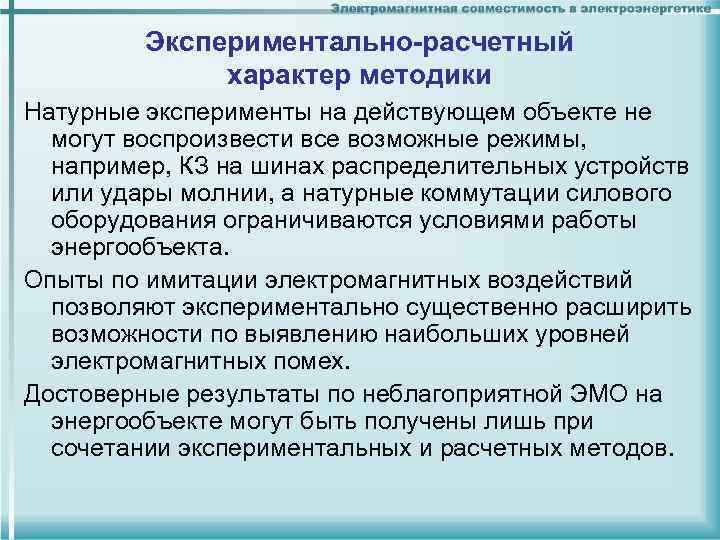 Электромагнитная совместимость в электроэнергетике

Экспериментально-расчетный характер методики

Натурные эксперименты на действующем объекте не могут воспроизвести все возможные режимы, например, КЗ на шинах распределительных устройств или удары молнии, а натурные коммутации силового оборудования ограничиваются условиями работы энергообъекта.

Опыты по имитации электромагнитных воздействий позволяют экспериментально существенно расширить возможности по выявлению наибольших уровней электромагнитных помех.

Достоверные результаты по неблагоприятной ЭМО на энергообъекте могут быть получены лишь при сочетании экспериментальных и расчетных методов.